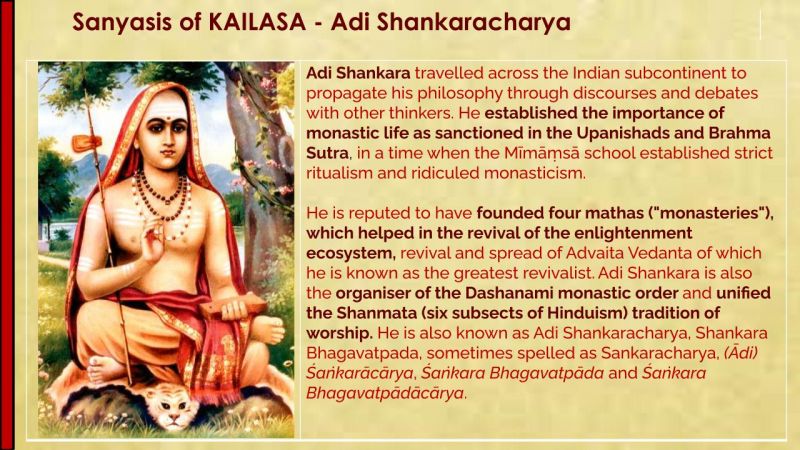 Sanyasis of KAILASA - Adi Shankaracharya

Adi Shankara travelled across the Indian subcontinent to propagate his philosophy through discourses and debates with other thinkers. He established the importance of monastic life as sanctioned in the Upanishads and Brahma Sutra, in a time when the Mīmāṃsā school established strict ritualism and ridiculed monasticism.

He is reputed to have founded four mathas ("monasteries"), which helped in the revival of the enlightenment ecosystem, revival and spread of Advaita Vedanta of which he is known as the greatest revivalist. Adi Shankara is also the organiser of the Dashanami monastic order and unified the Shanmata (six subsects of Hinduism) tradition of worship. He is also known as Adi Shankaracharya, Shankara Bhagavatpada, sometimes spelled as Sankaracharya, (Ādi) Śaṅkarācārya, Śaṅkara Bhagavatpāda and Śaṅkara Bhagavatpādācārya.